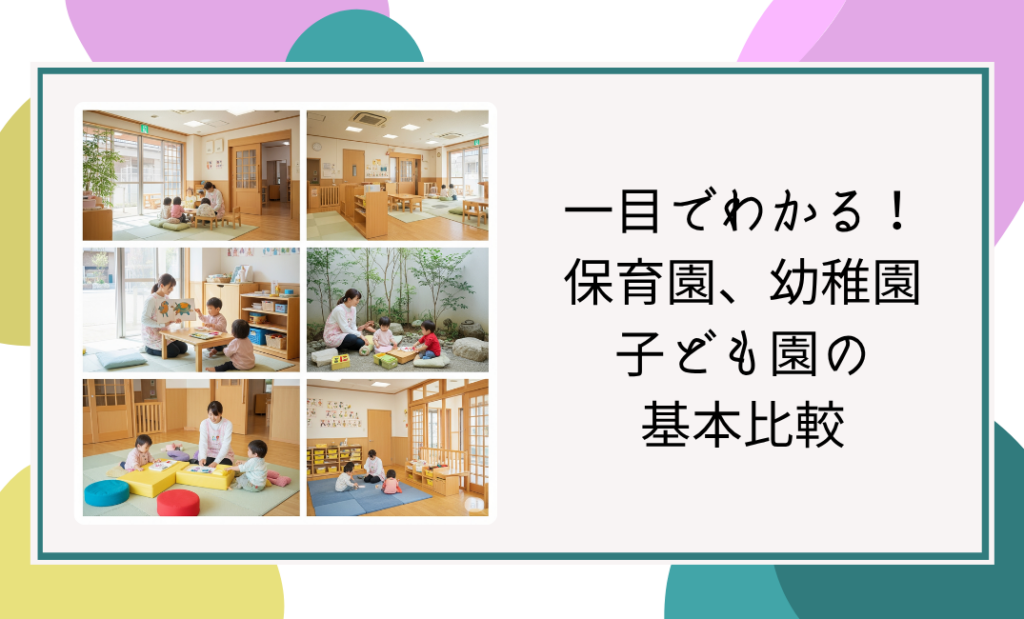 一目でわかる！
保育園、幼稚園
子ども園の
基本比較